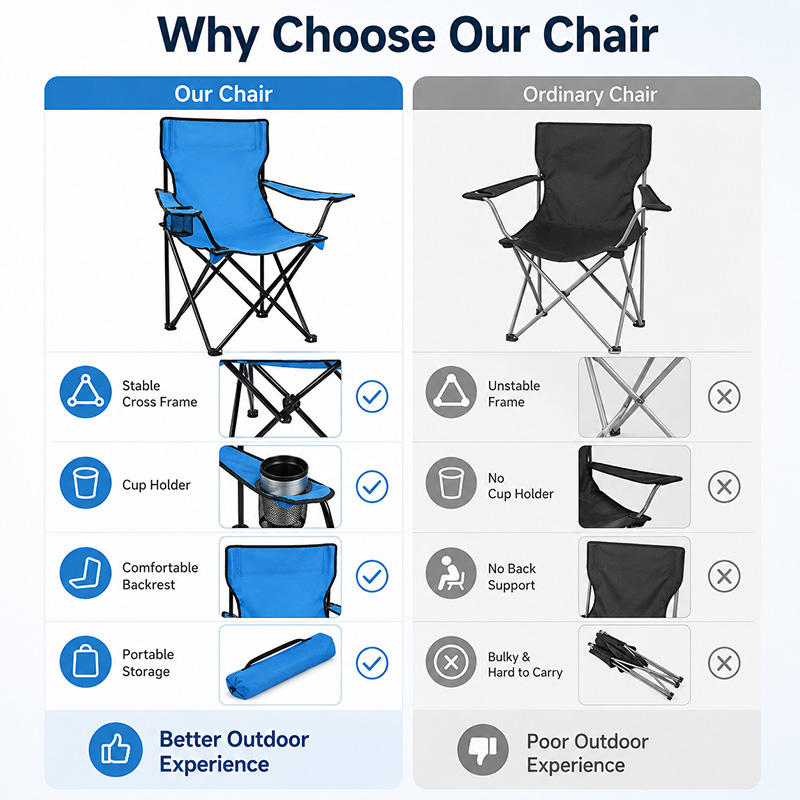 Why Choose Our Chair

Our Chair

Stable
Cross Frame

Cup Holder

Comfortable
Backrest

Portable
Storage

Better Outdoor
Experience

Ordinary Chair

Unstable
Frame

No
Cup Holder

No Back
Support

Bulky &
Hard to Carry

Poor Outdoor
Experience